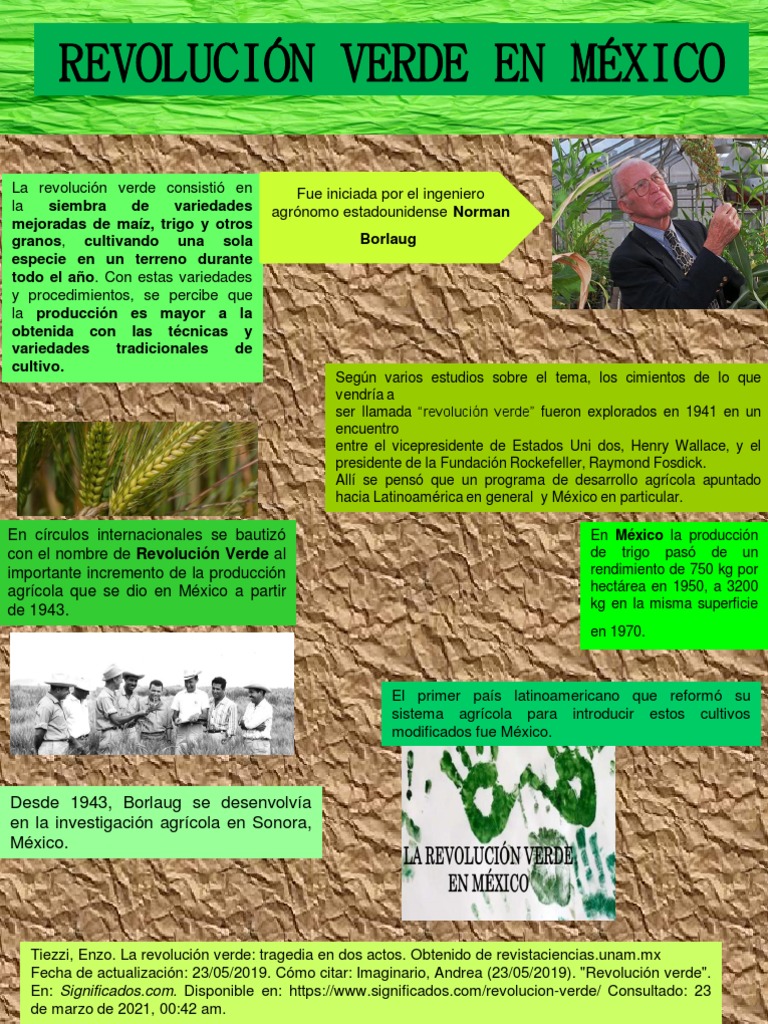 REVOLUCIÓN VERDE EN MÉXICO

La revolución verde consistió en la siembra de variedades mejoradas de maíz, trigo y otros granos, cultivando una sola especie en un terreno durante todo el año. Con estas variedades y procedimientos, se percibe que la producción es mayor a la obtenida con las técnicas y variedades tradicionales de cultivo.

Fue iniciada por el ingeniero agrónomo estadounidense Norman Borlaug

Según varios estudios sobre el tema, los cimientos de lo que vendría a ser llamada "revolución verde" fueron explorados en 1941 en un encuentro entre el vicepresidente de Estados Uni dos, Henry Wallace, y el presidente de la Fundación Rockefeller, Raymond Fosdick. Allí se pensó que un programa de desarrollo agrícola apuntado hacia Latinoamérica en general y México en particular.

En círculos internacionales se bautizó con el nombre de Revolución Verde al importante incremento de la producción agrícola que se dio en México a partir de 1943.

En México la producción de trigo pasó de un rendimiento de 750 kg por hectárea en 1950, a 3200 kg en la misma superficie en 1970.

El primer país latinoamericano que reformó su sistema agrícola para introducir estos cultivos modificados fue México.

Desde 1943, Borlaug se desenvolvía en la investigación agrícola en Sonora, México.

LA REVOLUCIÓN VERDE EN MÉXICO

Tiezzi, Enzo. La revolución verde: tragedia en dos actos. Obtenido de revistaciencias.unam.mx
Fecha de actualización: 23/05/2019. Cómo citar: Imaginario, Andrea (23/05/2019). "Revolución verde". En: Significados.com. Disponible en: https://www.significados.com/revolucion-verde/ Consultado: 23 de marzo de 2021, 00:42 am.